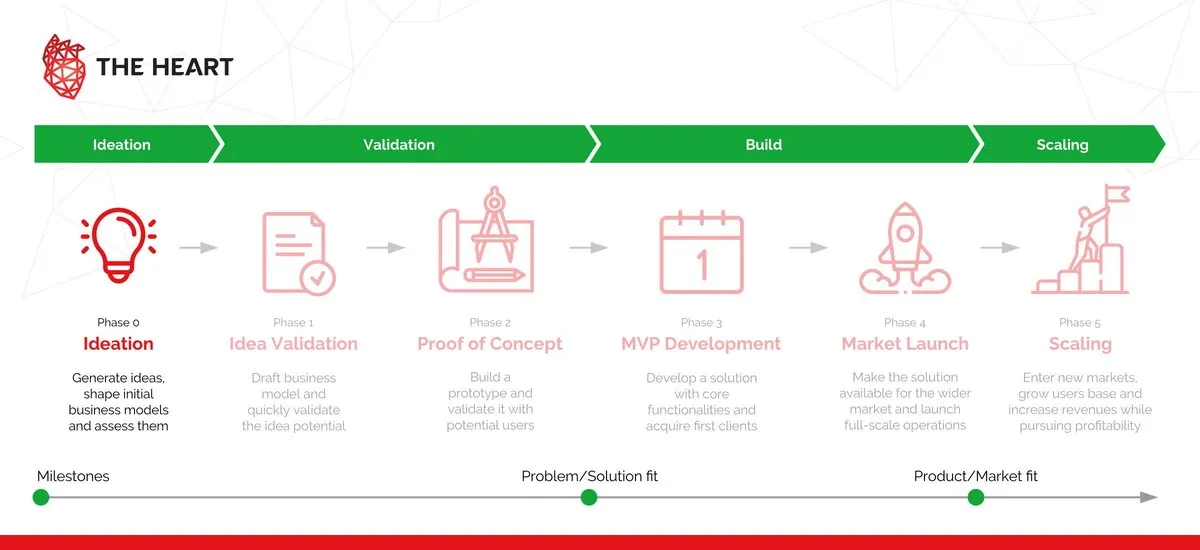 THE HEART

Ideation

Validation

Build

Scaling

1

Phase 0
Ideation
Generate ideas, shape initial business models and assess them

Phase 1
Idea Validation
Draft business model and quickly validate the idea potential

Phase 2
Proof of Concept
Build a prototype and validate it with potential users

Phase 3
MVP Development
Develop a solution with core functionalities and acquire first clients

Phase 4
Market Launch
Make the solution available for the wider market and launch full-scale operations

Phase 5
Scaling
Enter new markets, grow users base and increase revenues while pursuing profitability

Milestones

Problem/Solution fit

Product/Market fit